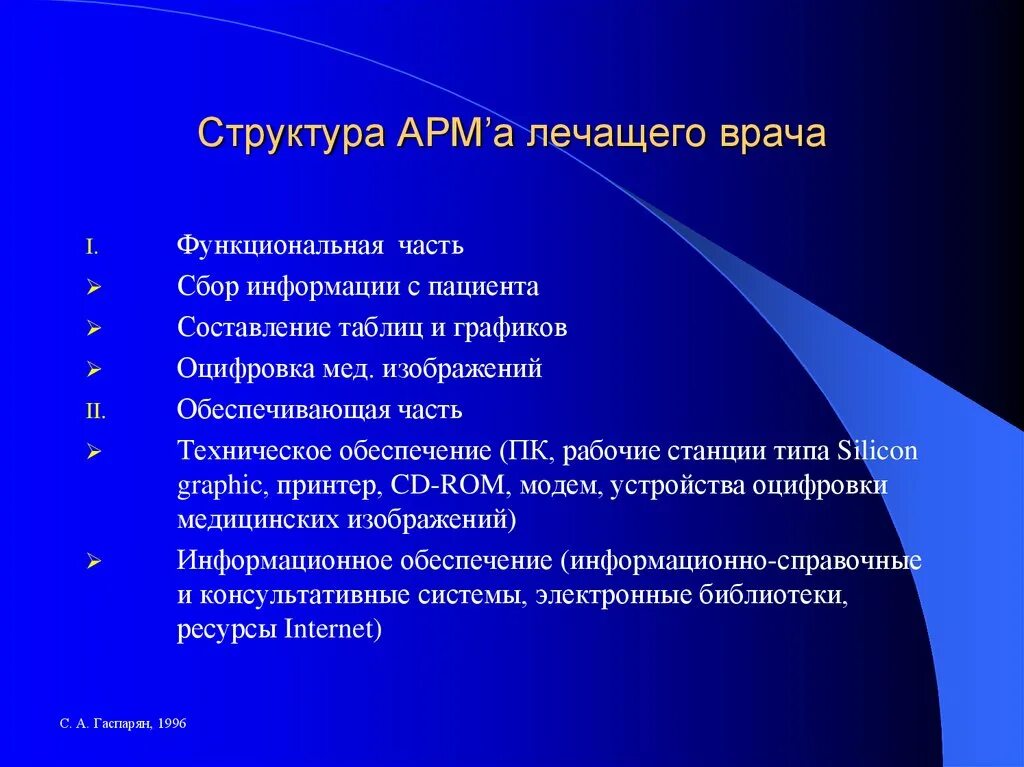 Структура АРМ’а лечащего врача

I. Функциональная часть
➢ Сбор информации с пациента
➢ Составление таблиц и графиков
➢ Оцифровка мед. изображений
II. Обеспечивающая часть
➢ Техническое обеспечение (ПК, рабочие станции типа Silicon graphic, принтер, CD-ROM, модем, устройства оцифровки медицинских изображений)
➢ Информационное обеспечение (информационно-справочные и консультативные системы, электронные библиотеки, ресурсы Internet)

С. А. Гаспарян, 1996